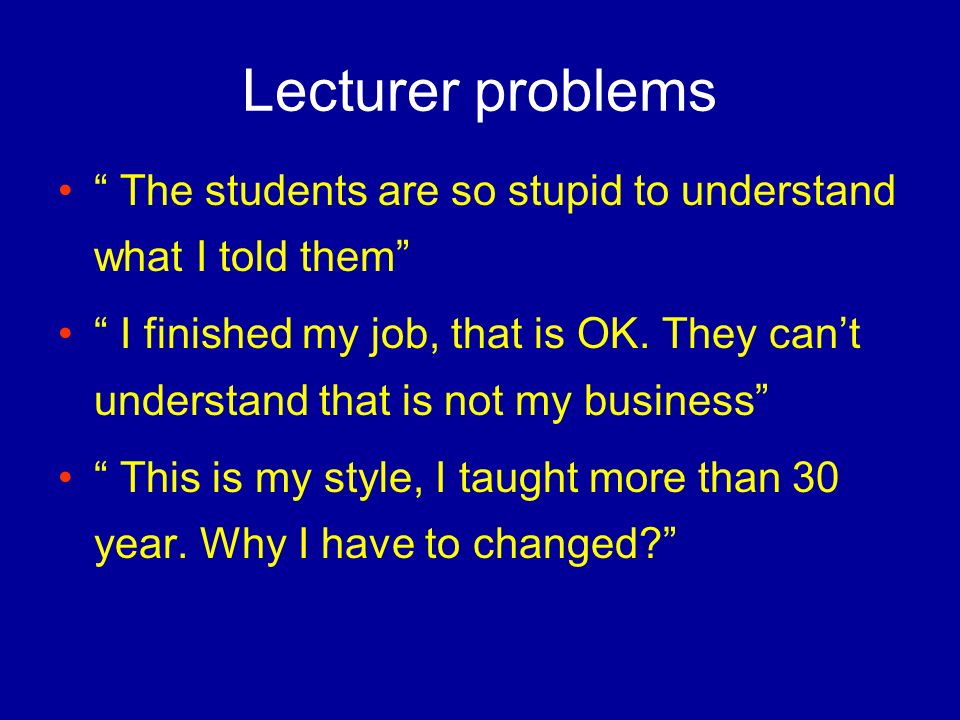 Lecturer problems

• “ The students are so stupid to understand what I told them”
• “ I finished my job, that is OK. They can’t understand that is not my business”
• “ This is my style, I taught more than 30 year. Why I have to changed?”